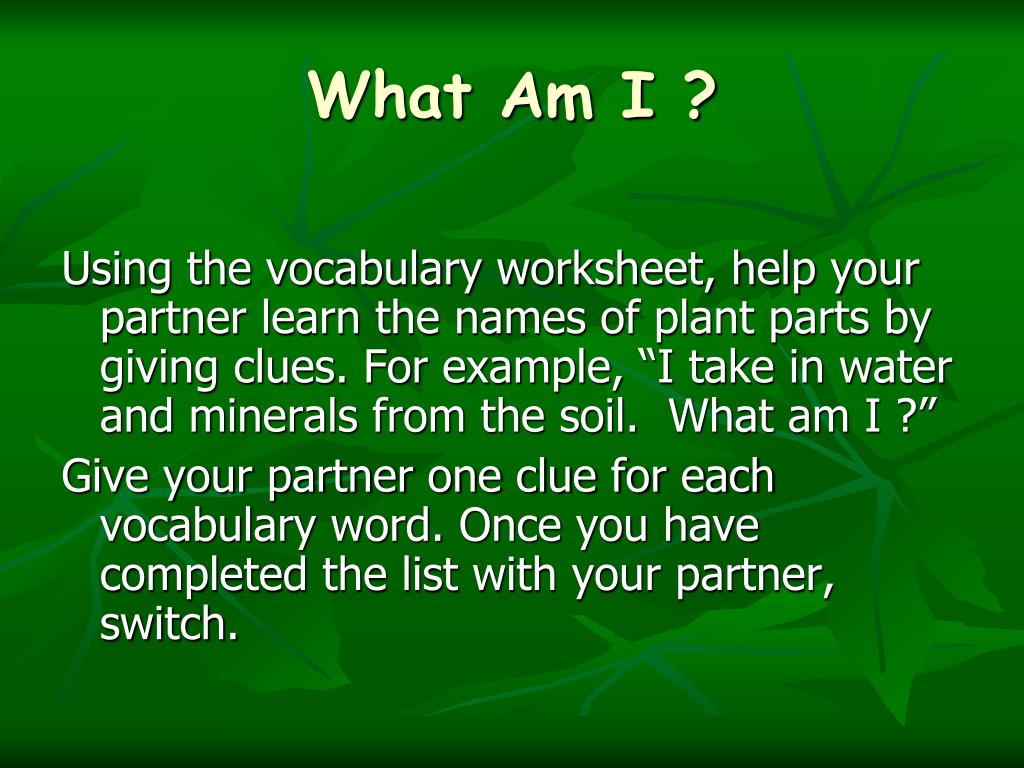 What Am I ?

Using the vocabulary worksheet, help your partner learn the names of plant parts by giving clues. For example, “I take in water and minerals from the soil.  What am I ?”

Give your partner one clue for each vocabulary word. Once you have completed the list with your partner, switch.